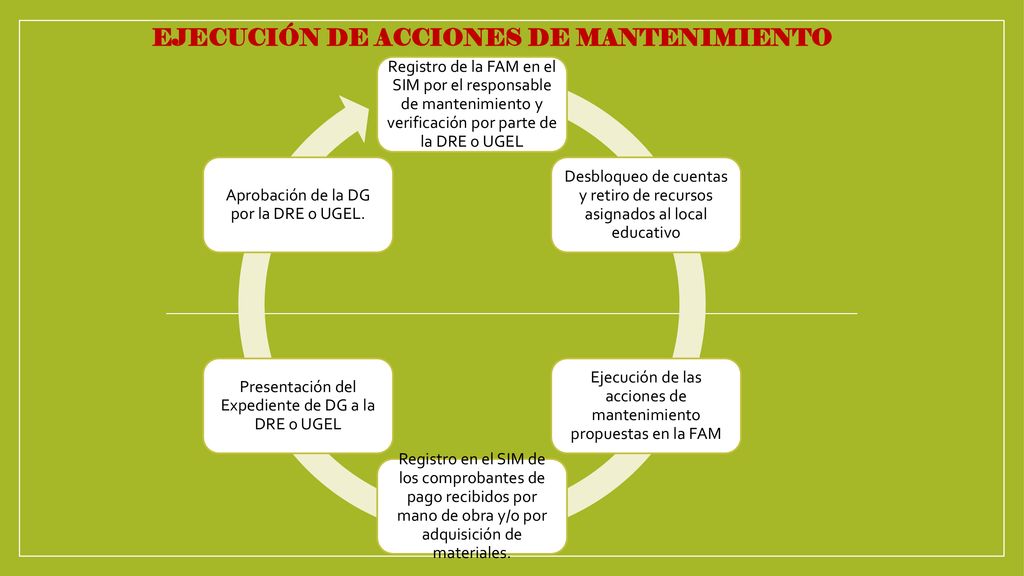 EJECUCIÓN DE ACCIONES DE MANTENIMIENTO

Registro de la FAM en el SIM por el responsable de mantenimiento y verificación por parte de la DRE o UGEL

Desbloqueo de cuentas y retiro de recursos asignados al local educativo

Ejecución de las acciones de mantenimiento propuestas en la FAM

Registro en el SIM de los comprobantes de pago recibidos por mano de obra y/o por adquisición de materiales.

Presentación del Expediente de DG a la DRE o UGEL

Aprobación de la DG por la DRE o UGEL.